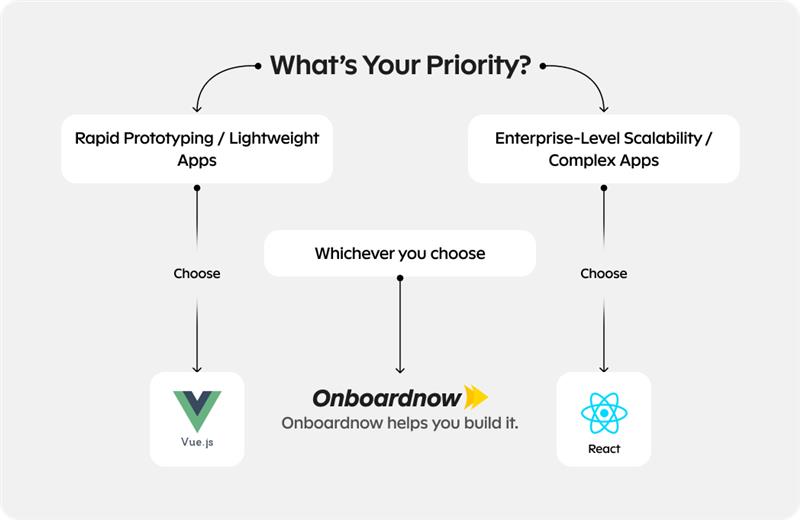 What's Your Priority?

Rapid Prototyping / Lightweight Apps

Enterprise-Level Scalability / Complex Apps

Choose

Whichever you choose

Choose

Vue.js

Onboardnow

Onboardnow helps you build it.

React